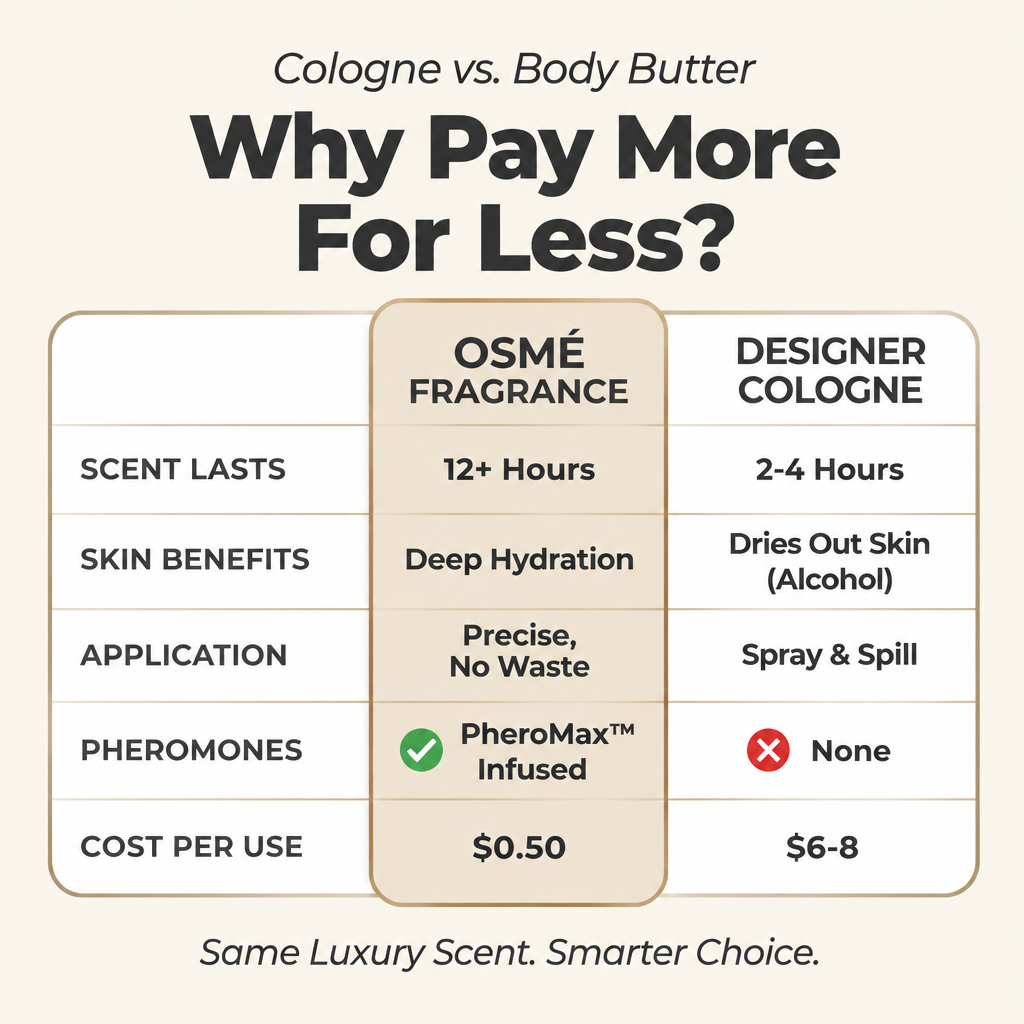 Cologne vs. Body Butter

Why Pay More For Less?

| | OSMÉ FRAGRANCE | DESIGNER COLOGNE |
|---|---|---|
| SCENT LASTS | 12+ Hours | 2-4 Hours |
| SKIN BENEFITS | Deep Hydration | Dries Out Skin (Alcohol) |
| APPLICATION | Precise, No Waste | Spray & Spill |
| PHEROMONES | PheroMax™ Infused | None |
| COST PER USE | \$0.50 | \$6-8 |

Same Luxury Scent. Smarter Choice.